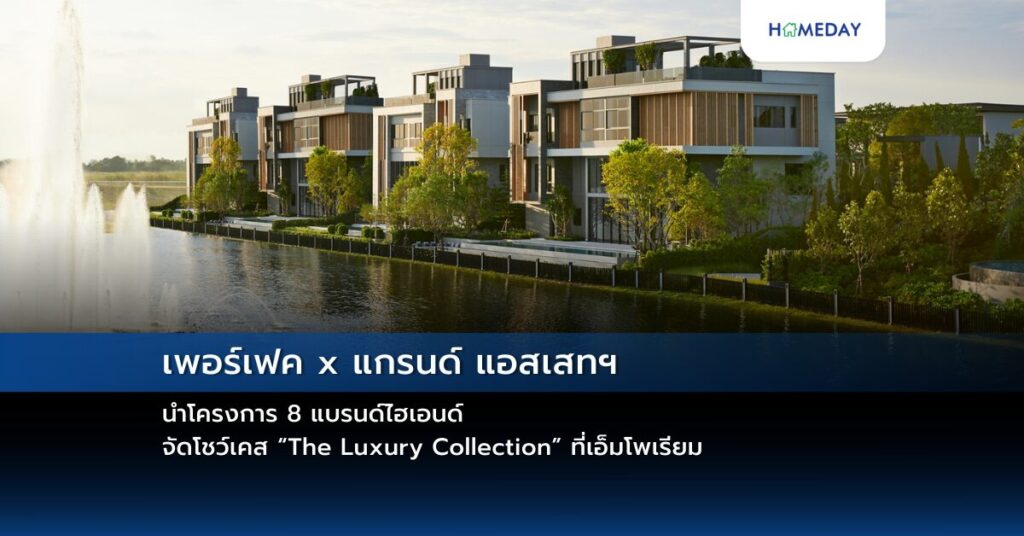 HOMEDAY

เพอร์เฟค x แกรนด์ แอสเสทฯ

นำโครงการ 8 แบรนด์ไฮเอนด์
จัดโชว์เคส "The Luxury Collection" ที่เอ็มโพเรียม